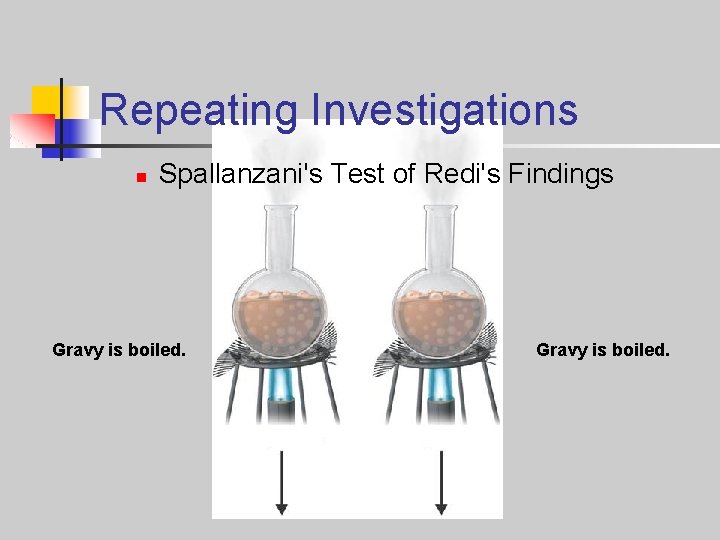 Repeating Investigations

Spallanzani's Test of Redi's Findings

Gravy is boiled.

Gravy is boiled.